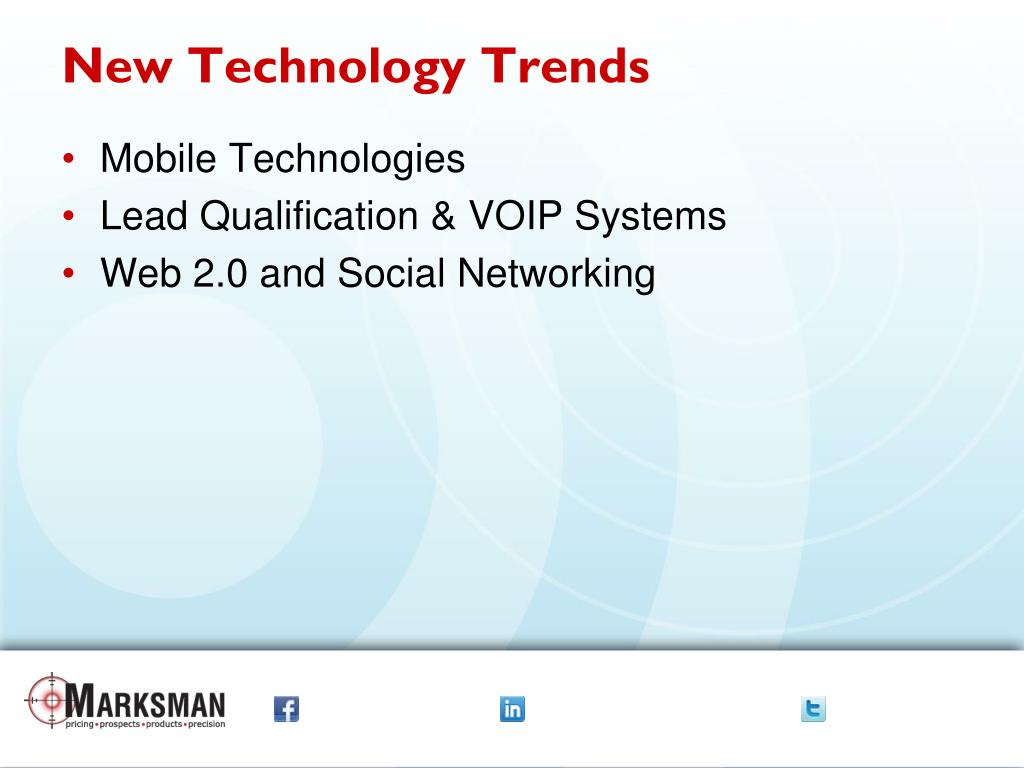 New Technology Trends

• Mobile Technologies
• Lead Qualification & VOIP Systems
• Web 2.0 and Social Networking

MARKSMAN
pricing • prospects • products • precision

f

in

t